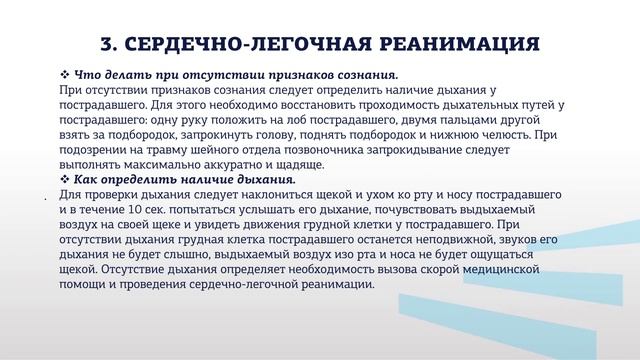 3. СЕРДЕЧНО-ЛЕГОЧНАЯ РЕАНИМАЦИЯ

❖ Что делать при отсутствии признаков сознания.
При отсутствии признаков сознания следует определить наличие дыхания у пострадавшего. Для этого необходимо восстановить проходимость дыхательных путей у пострадавшего: одну руку положить на лоб пострадавшего, двумя пальцами другой взять за подбородок, запрокинуть голову, поднять подбородок и нижнюю челюсть. При подозрении на травму шейного отдела позвоночника запрокидывание следует выполнять максимально аккуратно и щадяще.
❖ Как определить наличие дыхания.
Для проверки дыхания следует наклониться щекой и ухом ко рту и носу пострадавшего и в течение 10 сек. попытаться услышать его дыхание, почувствовать выдыхаемый воздух на своей щеке и увидеть движения грудной клетки у пострадавшего. При отсутствии дыхания грудная клетка пострадавшего останется неподвижной, звуков его дыхания не будет слышно, выдыхаемый воздух изо рта и носа не будет ощущаться щекой. Отсутствие дыхания определяет необходимость вызова скорой медицинской помощи и проведения сердечно-легочной реанимации.